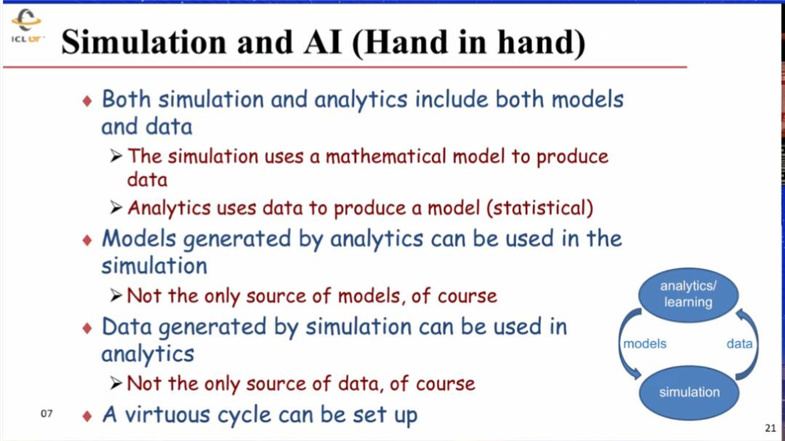 ICL UT

Simulation and AI (Hand in hand)

♦ Both simulation and analytics include both models and data
➢ The simulation uses a mathematical model to produce data
➢ Analytics uses data to produce a model (statistical)
♦ Models generated by analytics can be used in the simulation
➢ Not the only source of models, of course
♦ Data generated by simulation can be used in analytics
➢ Not the only source of data, of course
♦ A virtuous cycle can be set up

analytics/ learning
models
data
simulation

07

21